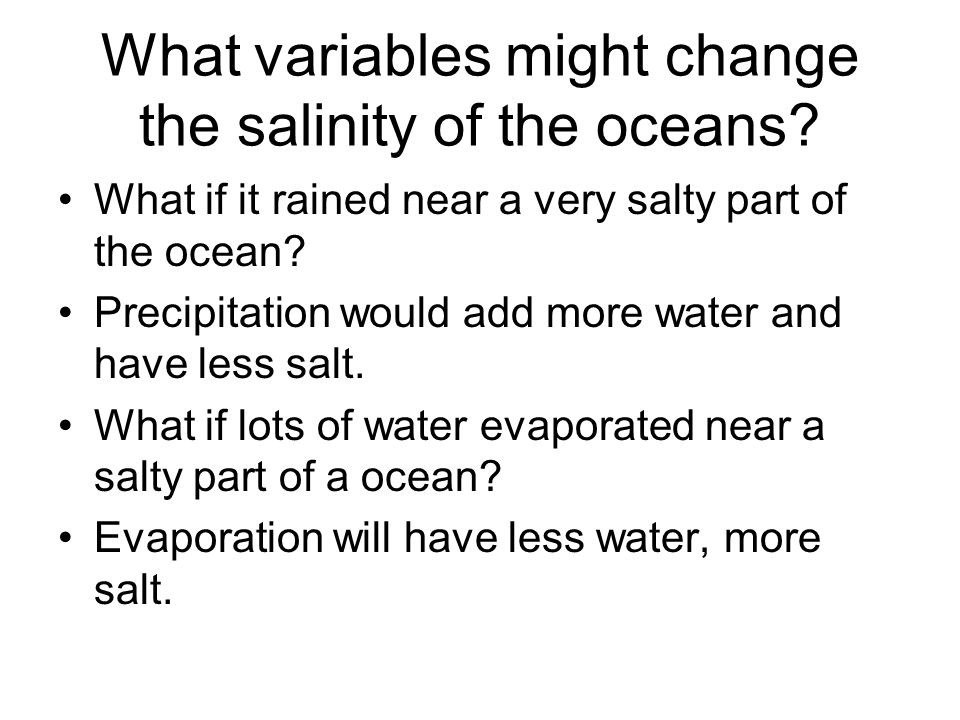 What variables might change the salinity of the oceans?

• What if it rained near a very salty part of the ocean?
• Precipitation would add more water and have less salt.
• What if lots of water evaporated near a salty part of a ocean?
• Evaporation will have less water, more salt.